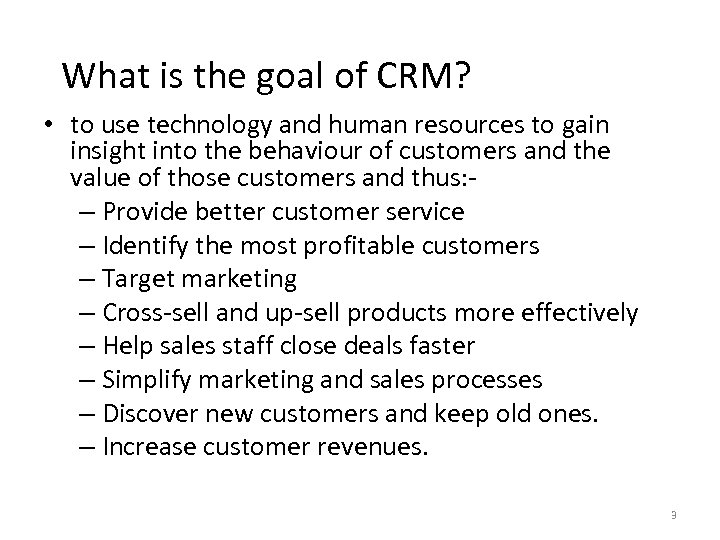 What is the goal of CRM?

• to use technology and human resources to gain insight into the behaviour of customers and the value of those customers and thus:-

– Provide better customer service
– Identify the most profitable customers
– Target marketing
– Cross-sell and up-sell products more effectively
– Help sales staff close deals faster
– Simplify marketing and sales processes
– Discover new customers and keep old ones.
– Increase customer revenues.

9